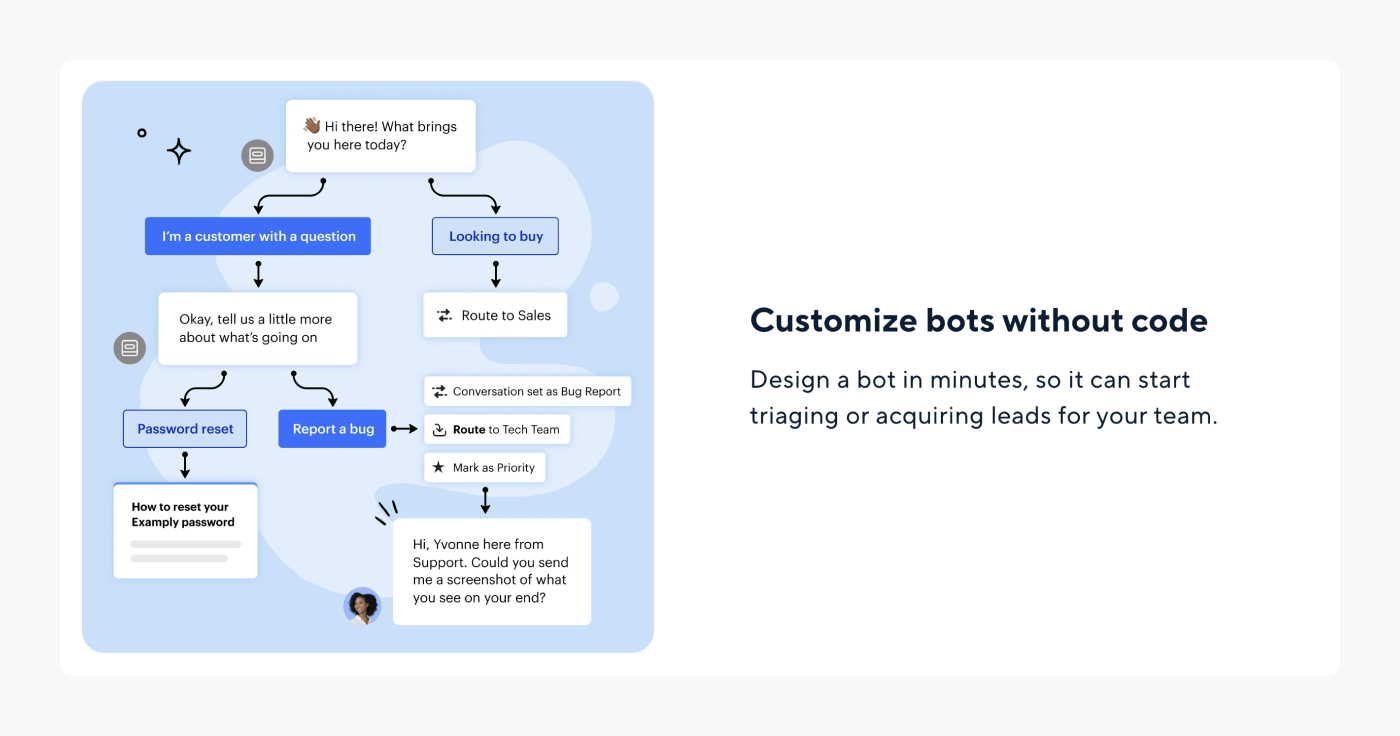 👋🏾 Hi there! What brings you here today?

I'm a customer with a question

Looking to buy

Okay, tell us a little more about what's going on

Route to Sales

Password reset

Report a bug

Conversation set as Bug Report

Route to Tech Team

Mark as Priority

How to reset your Examply password

Hi, Yvonne here from Support. Could you send me a screenshot of what you see on your end?

Customize bots without code

Design a bot in minutes, so it can start triaging or acquiring leads for your team.